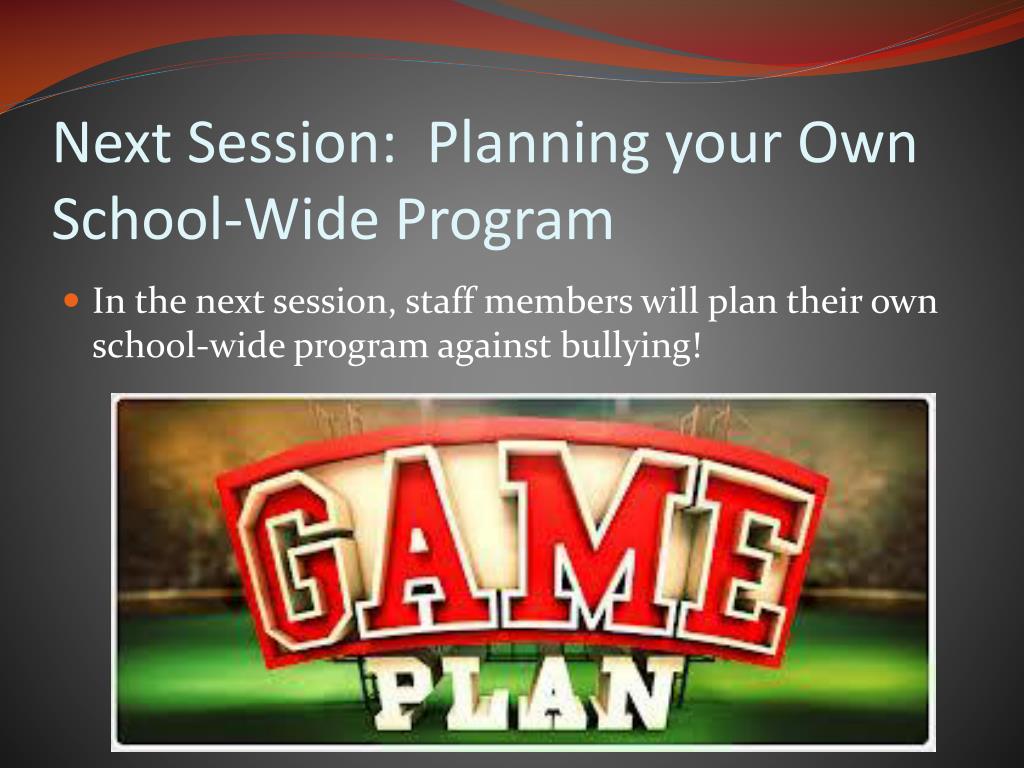 Next Session: Planning your Own School-Wide Program

In the next session, staff members will plan their own school-wide program against bullying!

GAME PLAN